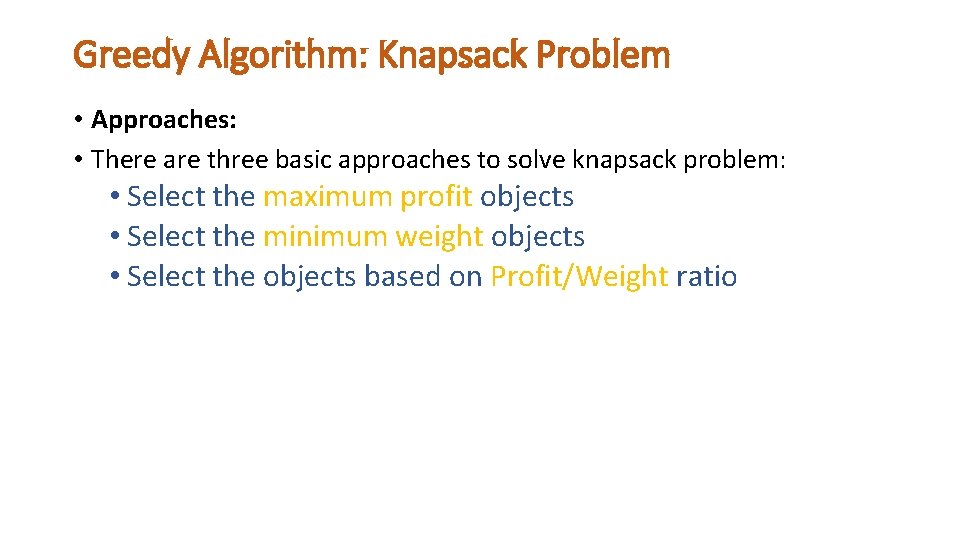 Greedy Algorithm: Knapsack Problem

• Approaches:
• There are three basic approaches to solve knapsack problem:
• Select the maximum profit objects
• Select the minimum weight objects
• Select the objects based on Profit/Weight ratio